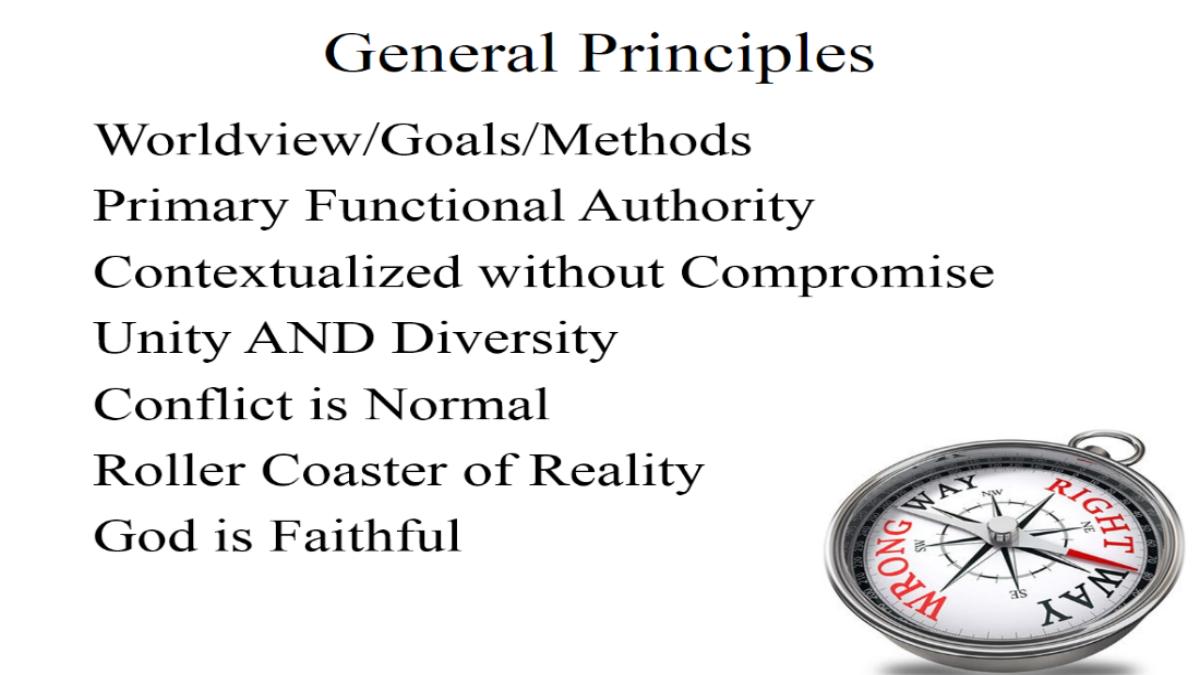 General Principles

Worldview/Goals/Methods
Primary Functional Authority
Contextualized without Compromise
Unity AND Diversity
Conflict is Normal
Roller Coaster of Reality
God is Faithful

WRONG WAY
RIGHT WAY
NW
NE
SW
SE